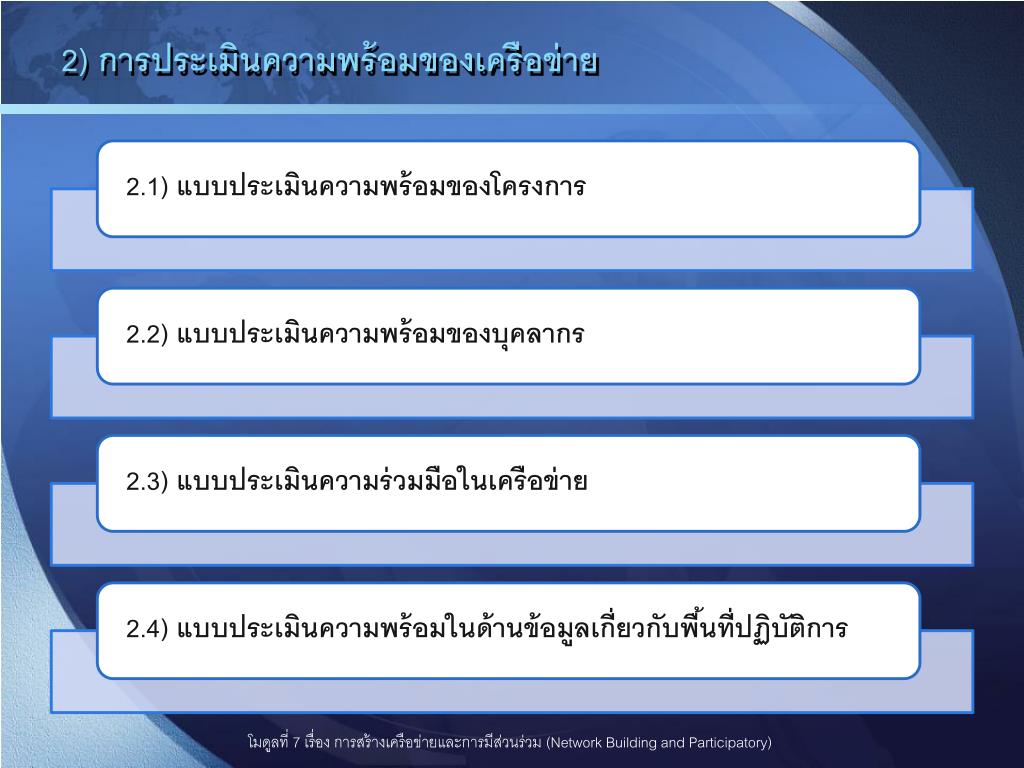 2) การประเมินความพร้อมของเครือข่าย

2.1) แบบประเมินความพร้อมของโครงการ

2.2) แบบประเมินความพร้อมของบุคลากร

2.3) แบบประเมินความร่วมมือในเครือข่าย

2.4) แบบประเมินความพร้อมในด้านข้อมูลเกี่ยวกับพื้นที่ปฏิบัติการ

โมดูลที่ 7 เรื่อง การสร้างเครือข่ายและการมีส่วนร่วม (Network Building and Participatory)